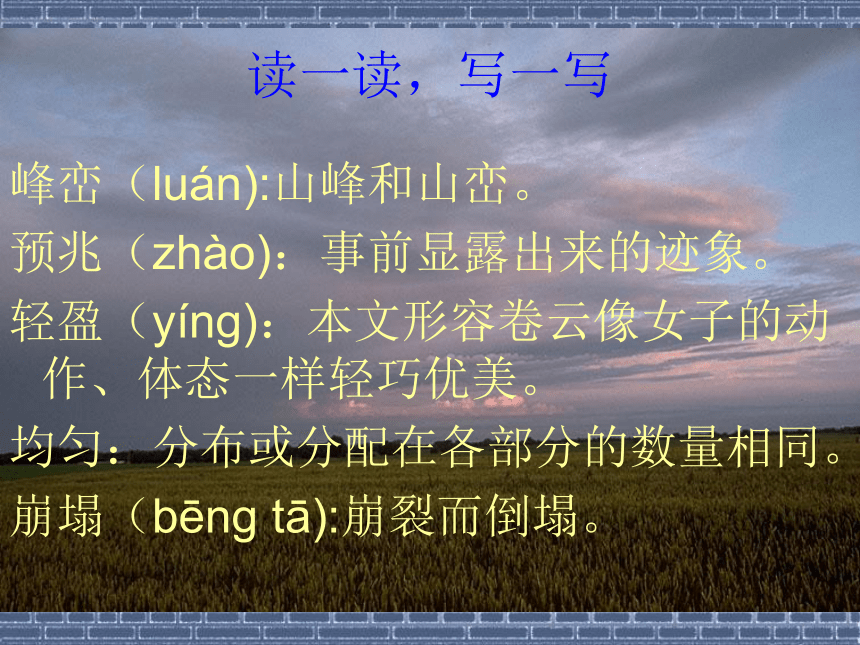 读一读，写一写

峰峦（luán):山峰和山峦。

预兆（zhào)：事前显露出来的迹象。

轻盈（yíng)：本文形容卷云像女子的动作、体态一样轻巧优美。

均匀：分布或分配在各部分的数量相同。

崩塌（bēng tā):崩裂而倒塌。